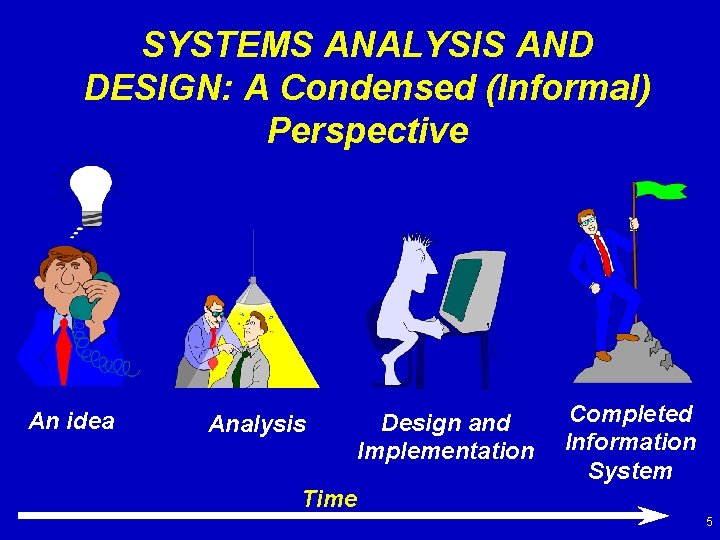 SYSTEMS ANALYSIS AND DESIGN: A Condensed (Informal) Perspective

An idea

Analysis

Design and Implementation

Completed Information System

Time

5